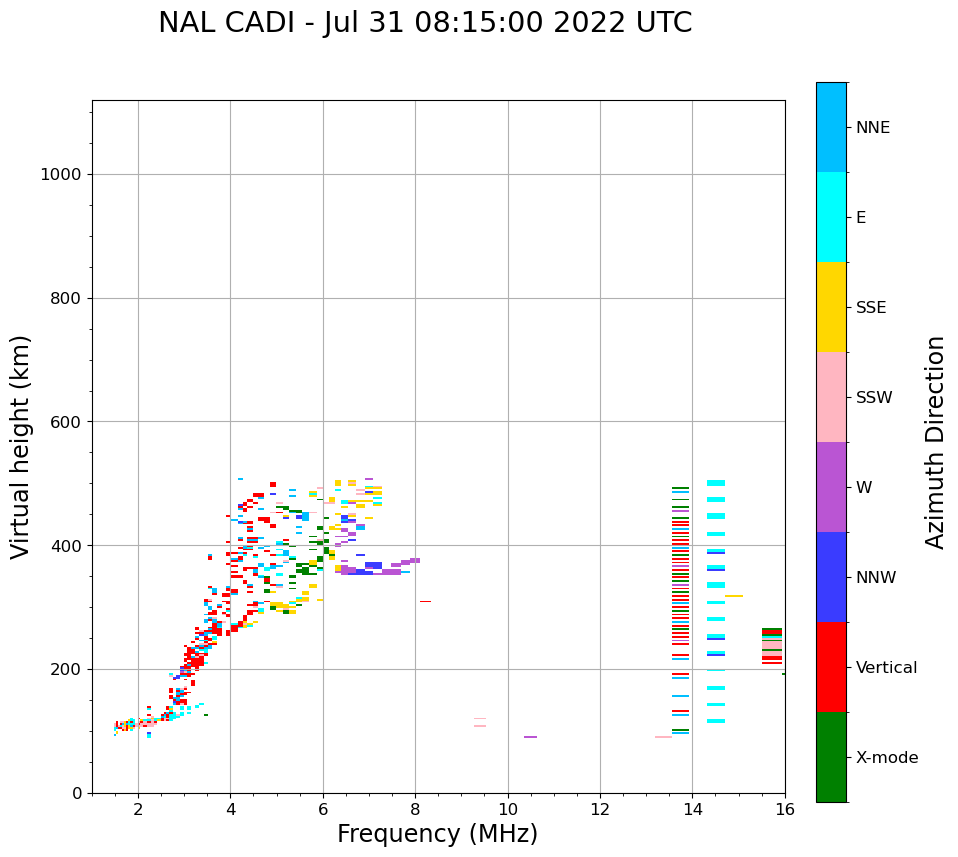 NAL CADI - Jul 31 08:15:00 2022 UTC

Virtual height (km)

1000
800
600
400
200
0

2 4 6 8 10 12 14 16

Frequency (MHz)

NNE
E
SSE
SSW
W
NNW
Vertical
X-mode

Azimuth Direction